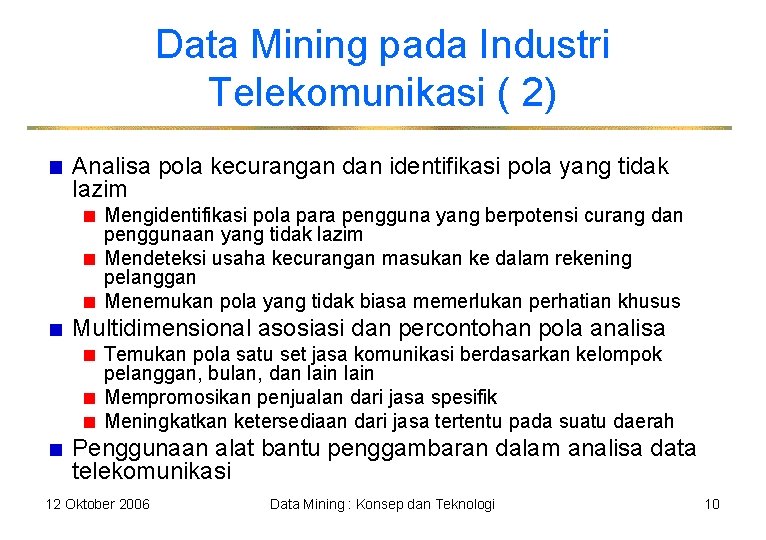 Data Mining pada Industri Telekomunikasi ( 2)

Analisa pola kecurangan dan identifikasi pola yang tidak lazim

Mengidentifikasi pola para pengguna yang berpotensi curang dan penggunaan yang tidak lazim

Mendeteksi usaha kecurangan masukan ke dalam rekening pelanggan

Menemukan pola yang tidak biasa memerlukan perhatian khusus

Multidimensional asosiasi dan percontohan pola analisa

Temukan pola satu set jasa komunikasi berdasarkan kelompok pelanggan, bulan, dan lain lain

Mempromosikan penjualan dari jasa spesifik

Meningkatkan ketersediaan dari jasa tertentu pada suatu daerah

Penggunaan alat bantu penggambaran dalam analisa data telekomunikasi

12 Oktober 2006

Data Mining : Konsep dan Teknologi

10